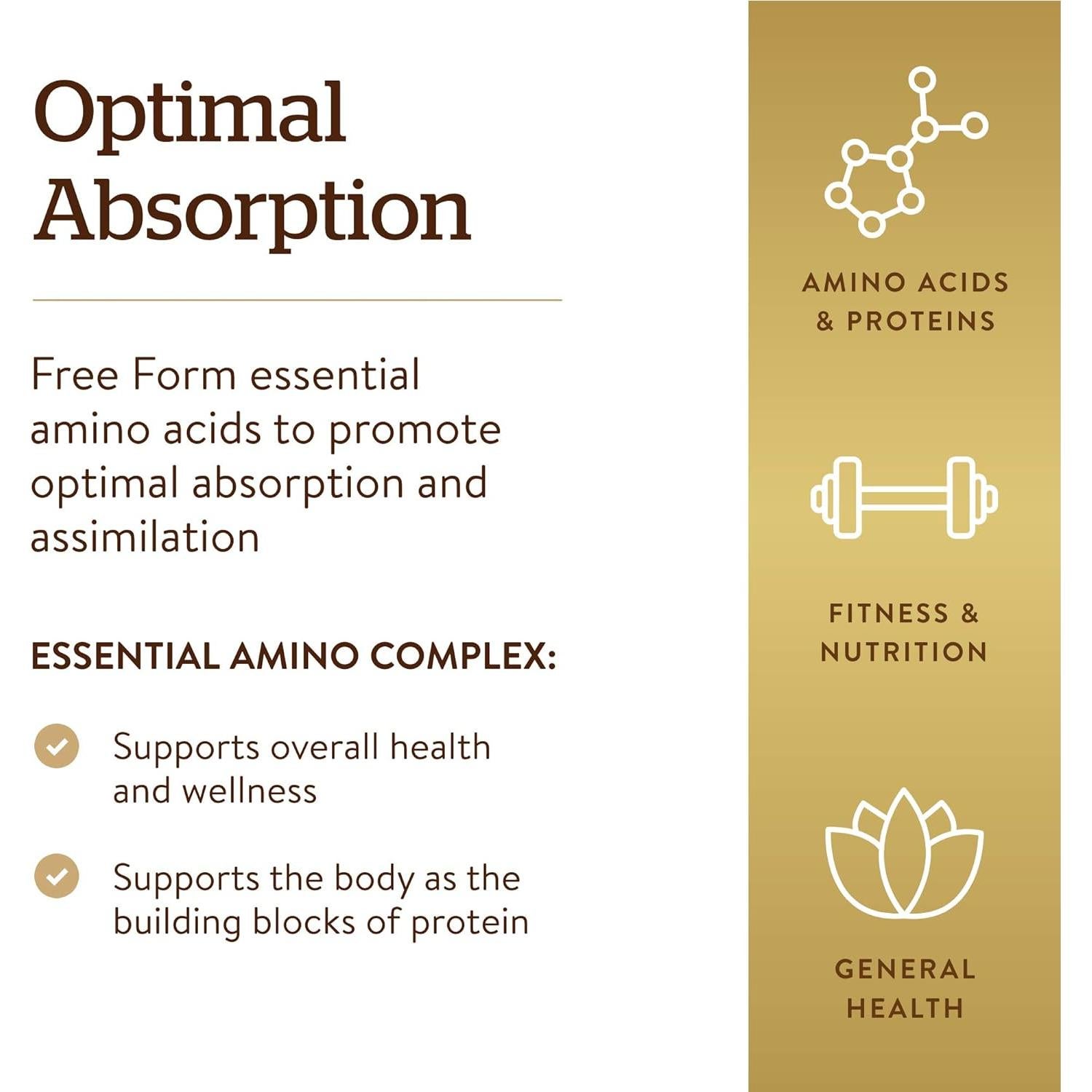 Optimal Absorption

Free Form essential amino acids to promote optimal absorption and assimilation

ESSENTIAL AMINO COMPLEX:

Supports overall health and wellness

Supports the body as the building blocks of protein

AMINO ACIDS & PROTEINS

FITNESS & NUTRITION

GENERAL HEALTH